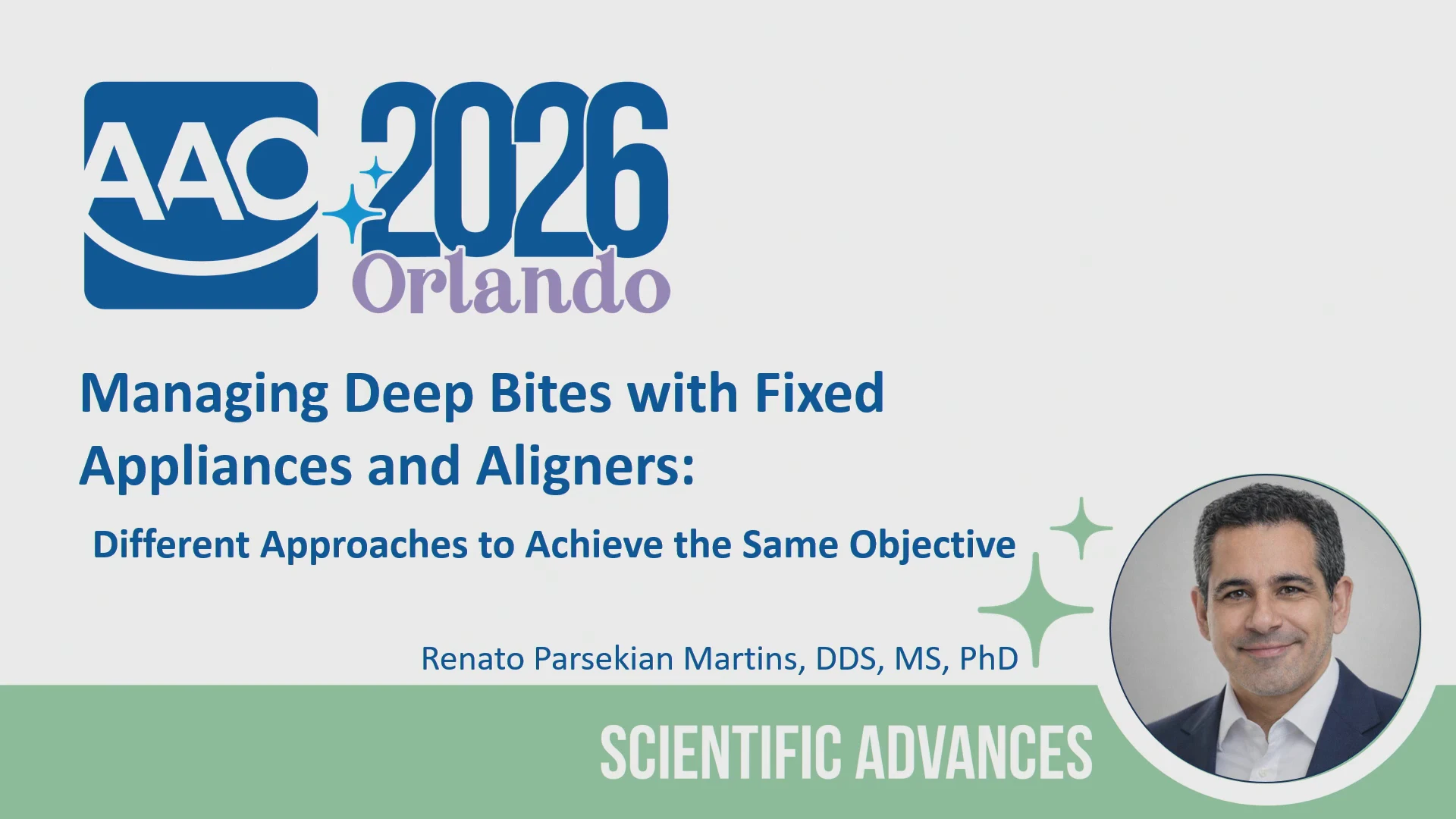 AAO 2026 Orlando

Managing Deep Bites with Fixed Appliances and Aligners:

Different Approaches to Achieve the Same Objective

Renato Parsekian Martins, DDS, MS, PhD

SCIENTIFIC ADVANCES